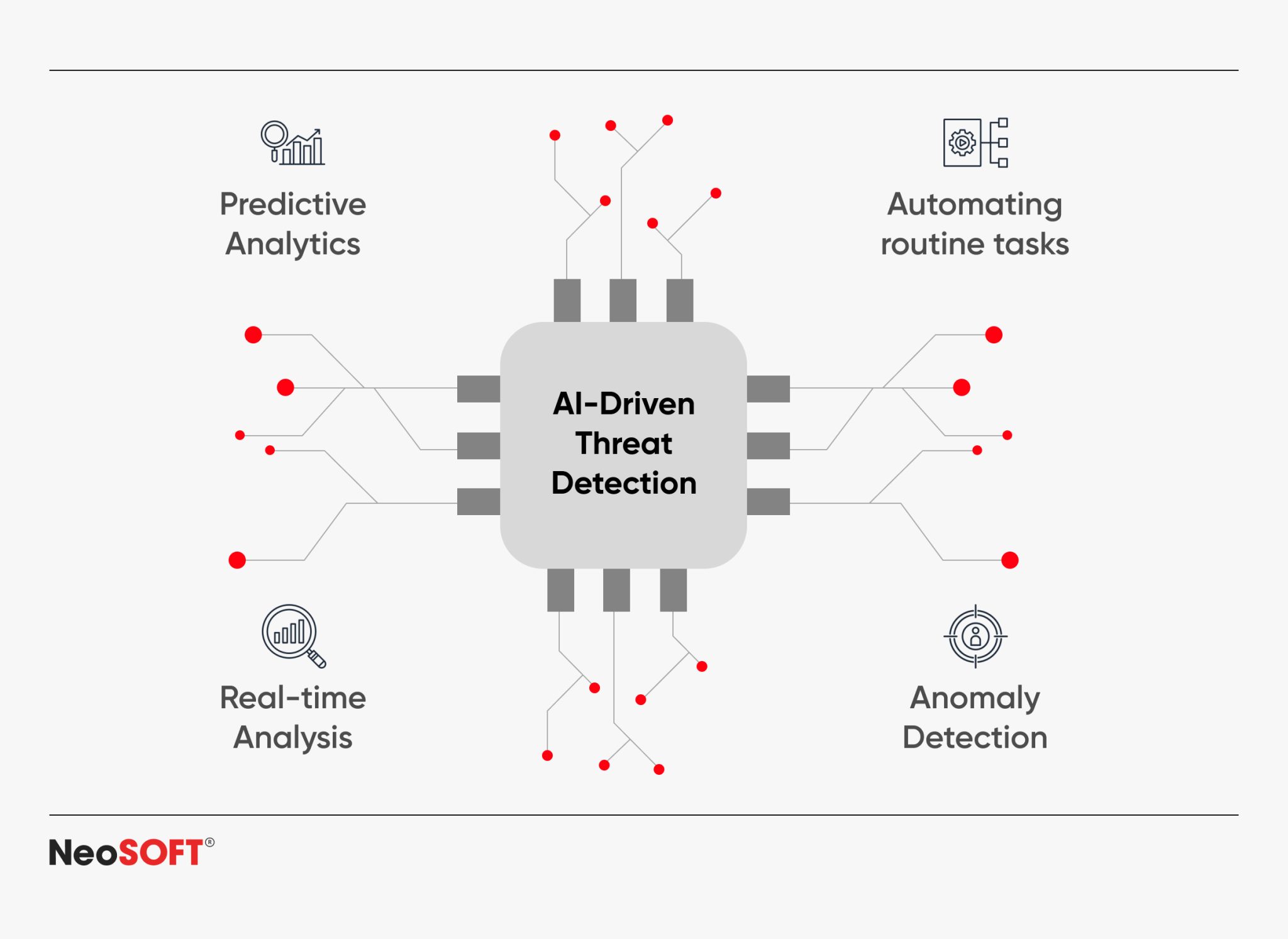 Predictive Analytics

Automating routine tasks

AI-Driven Threat Detection

Real-time Analysis

Anomaly Detection

NeoSOFT®